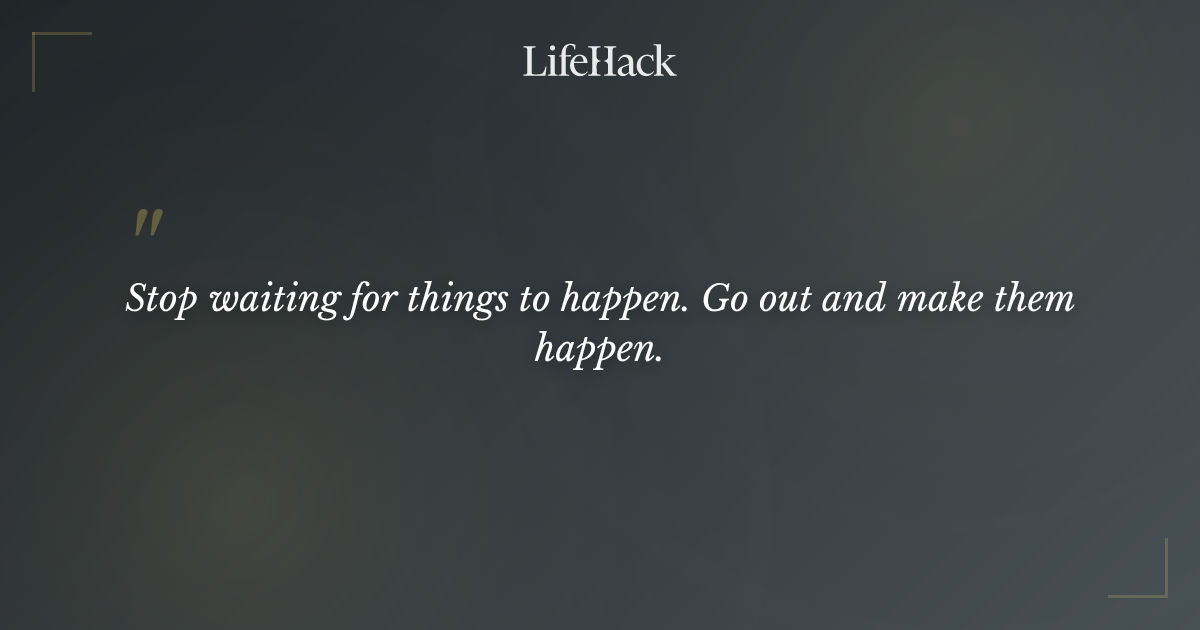 LifeHack

"

Stop waiting for things to happen. Go out and make them happen.